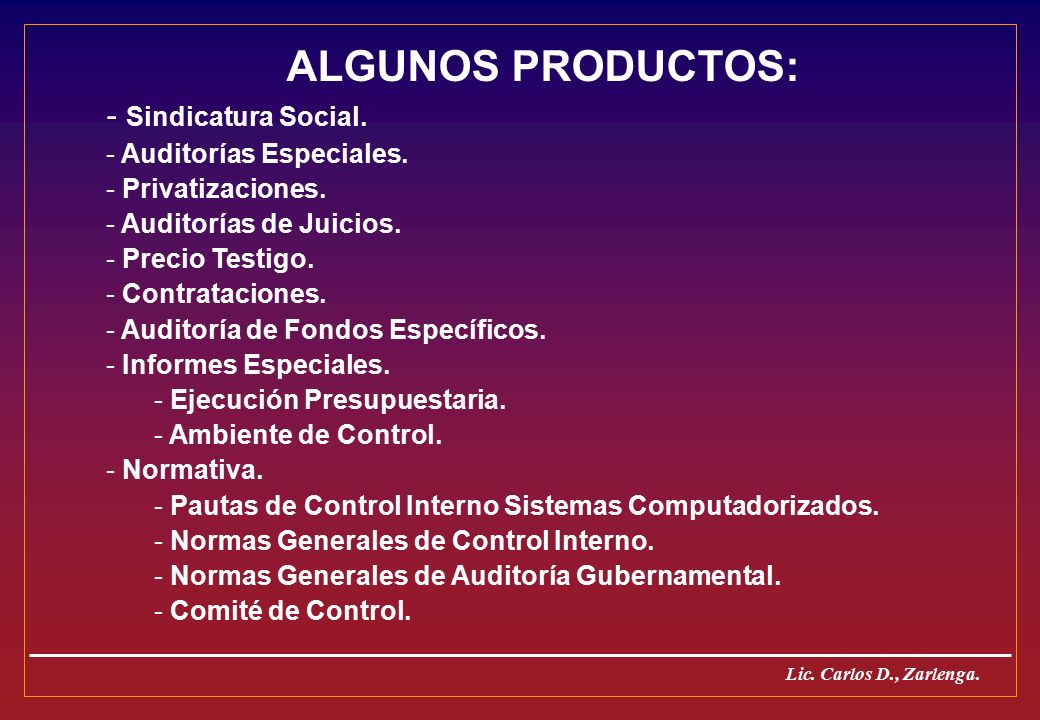 ALGUNOS PRODUCTOS:

- Sindicatura Social.
- Auditorías Especiales.
- Privatizaciones.
- Auditorías de Juicios.
- Precio Testigo.
- Contrataciones.
- Auditoría de Fondos Específicos.
- Informes Especiales.
- Ejecución Presupuestaria.
- Ambiente de Control.
- Normativa.
- Pautas de Control Interno Sistemas Computadorizados.
- Normas Generales de Control Interno.
- Normas Generales de Auditoría Gubernamental.
- Comité de Control.

Lic. Carlos D., Zarlenga.